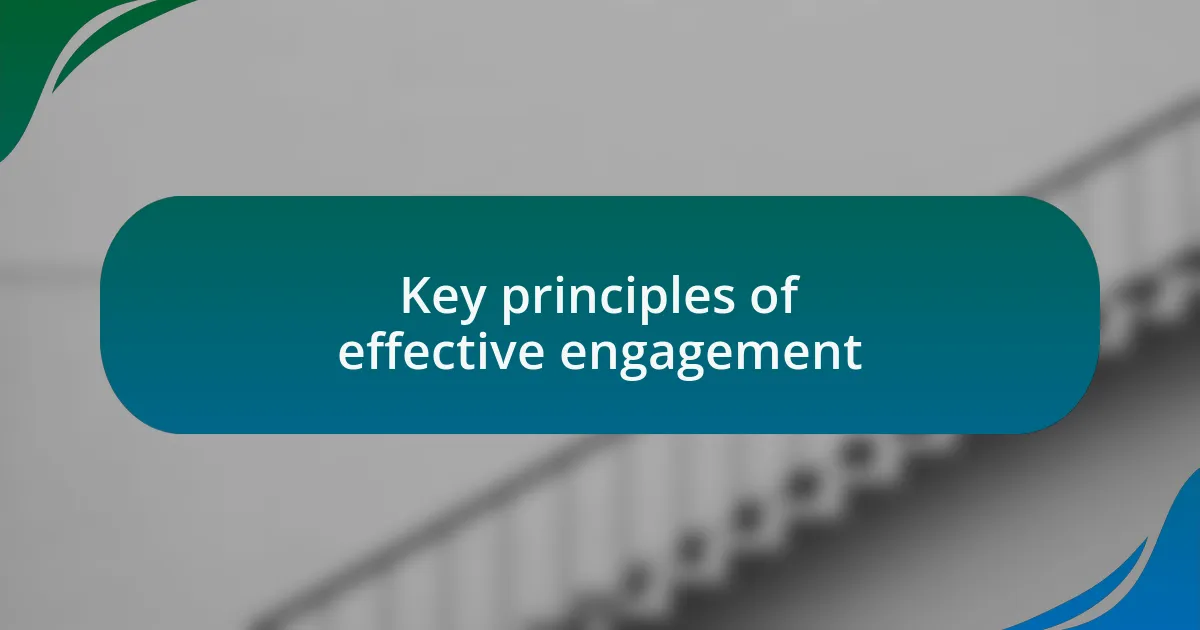 Key principles of effective engagement